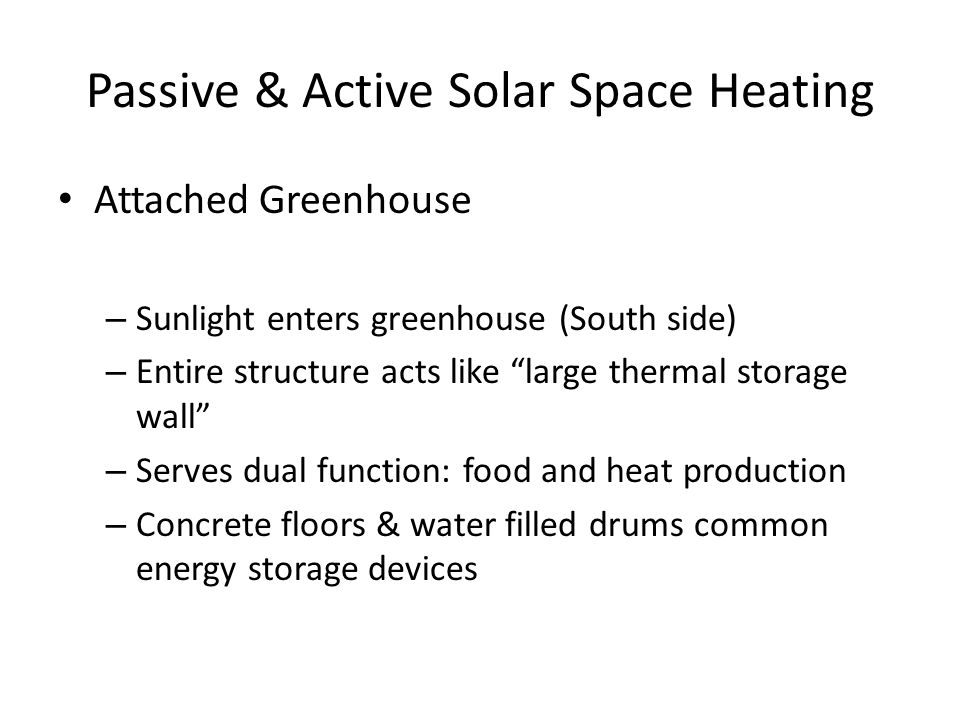 Passive & Active Solar Space Heating

• Attached Greenhouse

– Sunlight enters greenhouse (South side)
– Entire structure acts like “large thermal storage wall”
– Serves dual function: food and heat production
– Concrete floors & water filled drums common energy storage devices